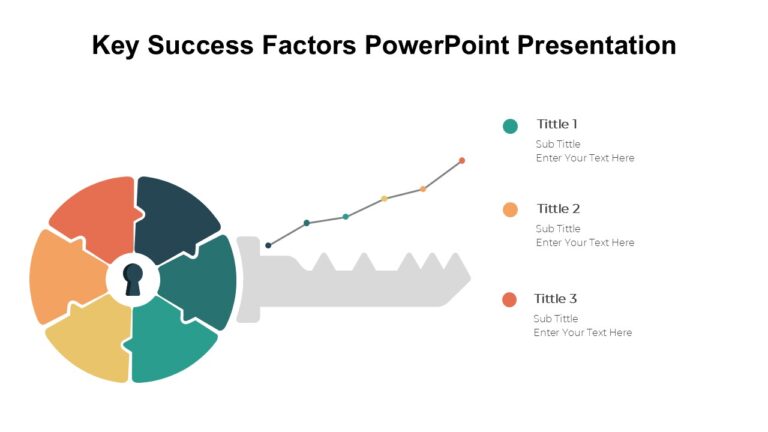 Key Success Factors PowerPoint Presentation

Tittle 1
Sub Tittle
Enter Your Text Here

Tittle 2
Sub Tittle
Enter Your Text Here

Tittle 3
Sub Tittle
Enter Your Text Here